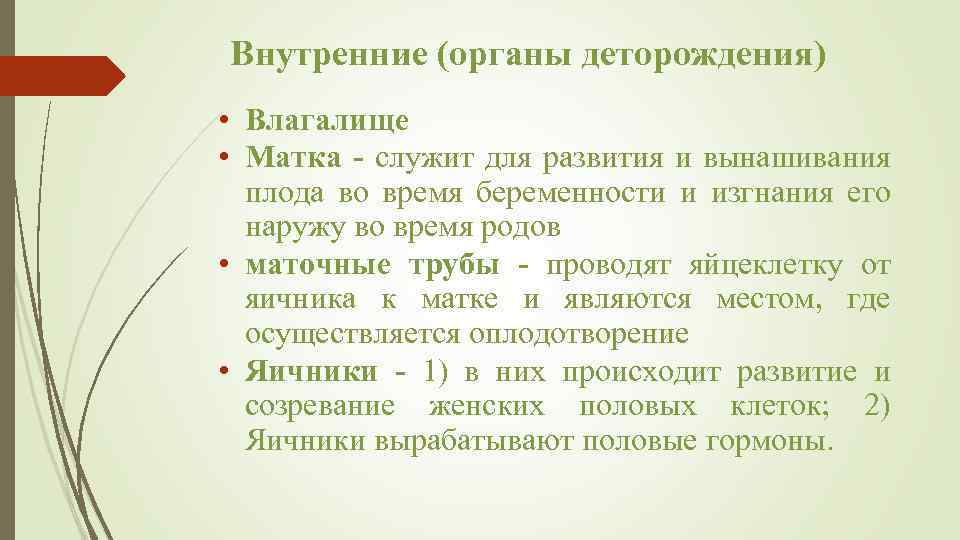 Внутренние (органы деторождения)

• Влагалище
• Матка - служит для развития и вынашивания плода во время беременности и изгнания его наружу во время родов
• маточные трубы - проводят яйцеклетку от яичника к матке и являются местом, где осуществляется оплодотворение
• Яичники - 1) в них происходит развитие и созревание женских половых клеток; 2) Яичники вырабатывают половые гормоны.